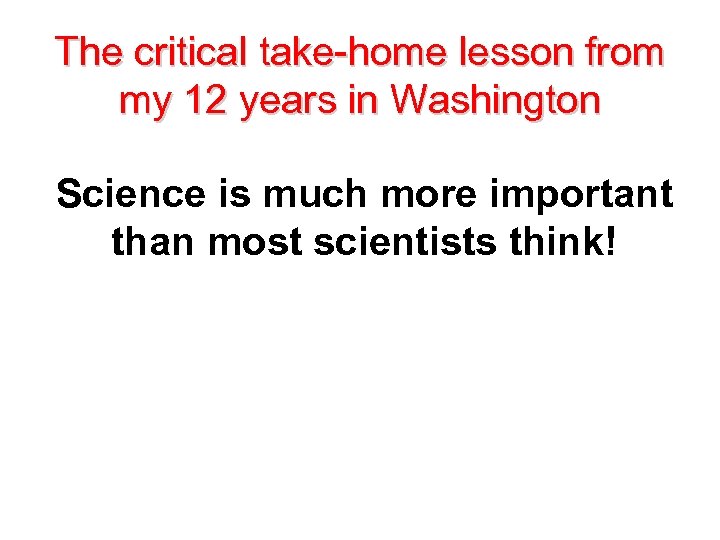 The critical take-home lesson from my 12 years in Washington

Science is much more important than most scientists think!